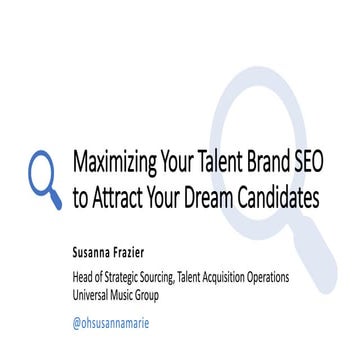 Maximizing Your Talent Brand SEO to Attract Your Dream Candidates

Susanna Frazier

Head of Strategic Sourcing, Talent Acquisition Operations
Universal Music Group

@ohsusannamarie